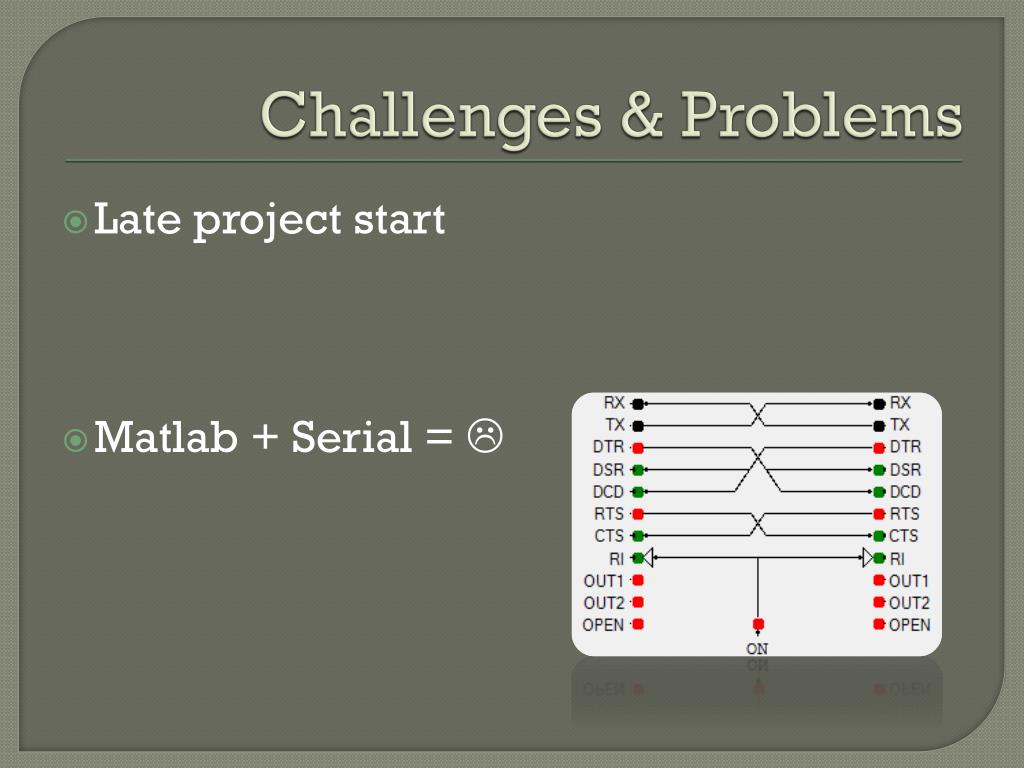 Challenges & Problems

Late project start

Matlab + Serial = ☹

RX
TX
DTR
DSR
DCD
RTS
CTS
RI
OUT1
OUT2
OPEN

RX
TX
DTR
DSR
DCD
RTS
CTS
RI
OUT1
OUT2
OPEN

ON